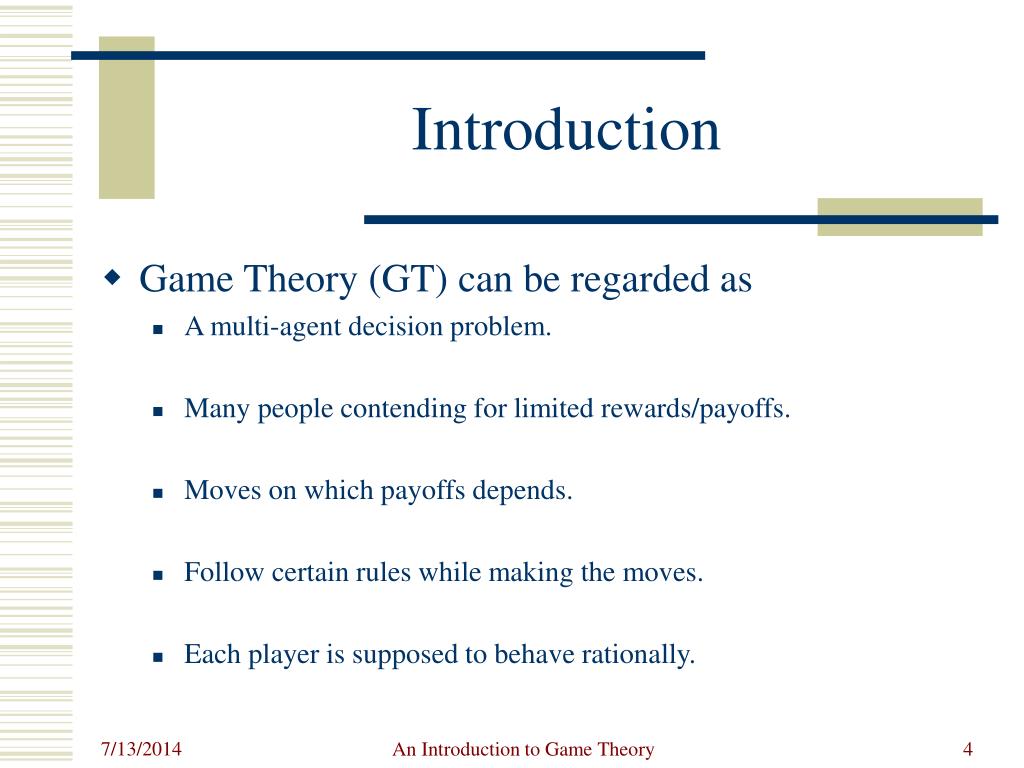 Introduction

Game Theory (GT) can be regarded as

A multi-agent decision problem.

Many people contending for limited rewards/payoffs.

Moves on which payoffs depends.

Follow certain rules while making the moves.

Each player is supposed to behave rationally.

7/13/2014

An Introduction to Game Theory

4